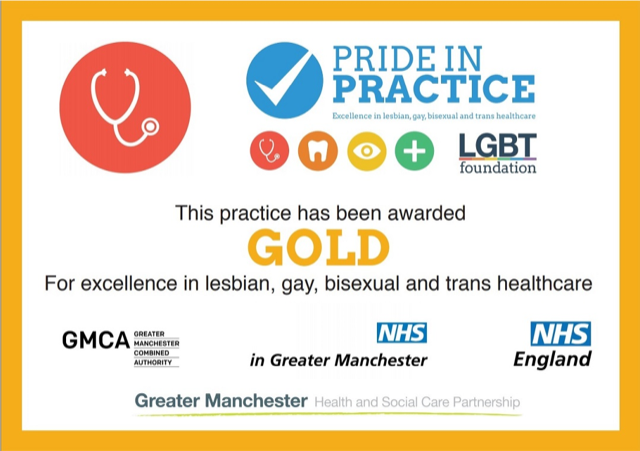 PRIDE IN PRACTICE

Excellence in lesbian, gay, bisexual and trans healthcare

LGBT foundation

This practice has been awarded

GOLD

For excellence in lesbian, gay, bisexual and trans healthcare

GMCA GREATER MANCHESTER COMBINED AUTHORITY

NHS in Greater Manchester

NHS England

Greater Manchester Health and Social Care Partnership